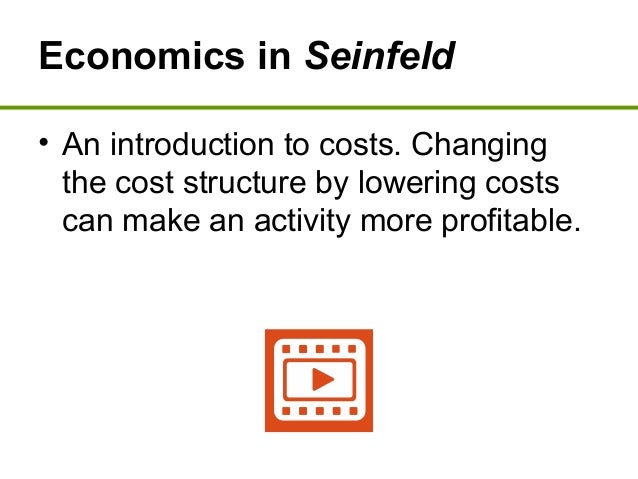 Economics in Seinfeld

• An introduction to costs. Changing the cost structure by lowering costs can make an activity more profitable.